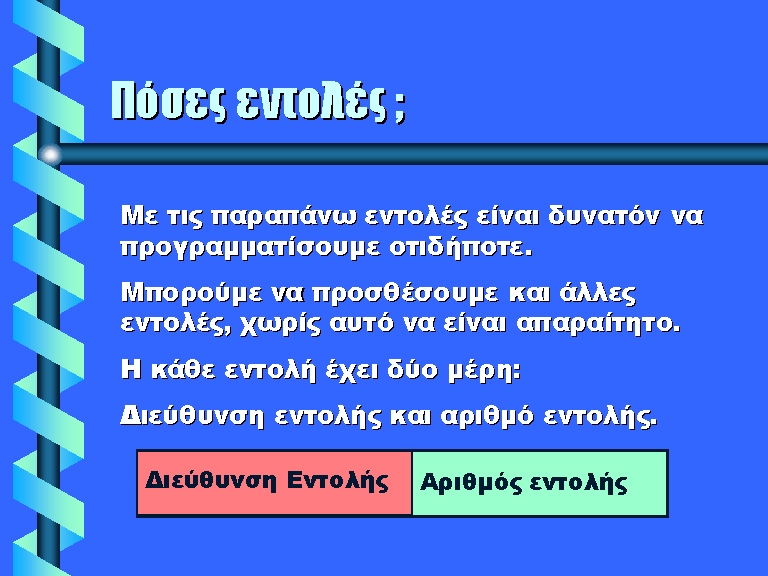 Πόσες εντολές ;

Με τις παραπάνω εντολές είναι δυνατόν να προγραμματίσουμε οτιδήποτε.

Μπορούμε να προσθέσουμε και άλλες εντολές, χωρίς αυτό να είναι απαραίτητο.

Η κάθε εντολή έχει δύο μέρη:

Διεύθυνση εντολής και αριθμό εντολής.

| Διεύθυνση Εντολής | Αριθμός εντολής |
|---|---|